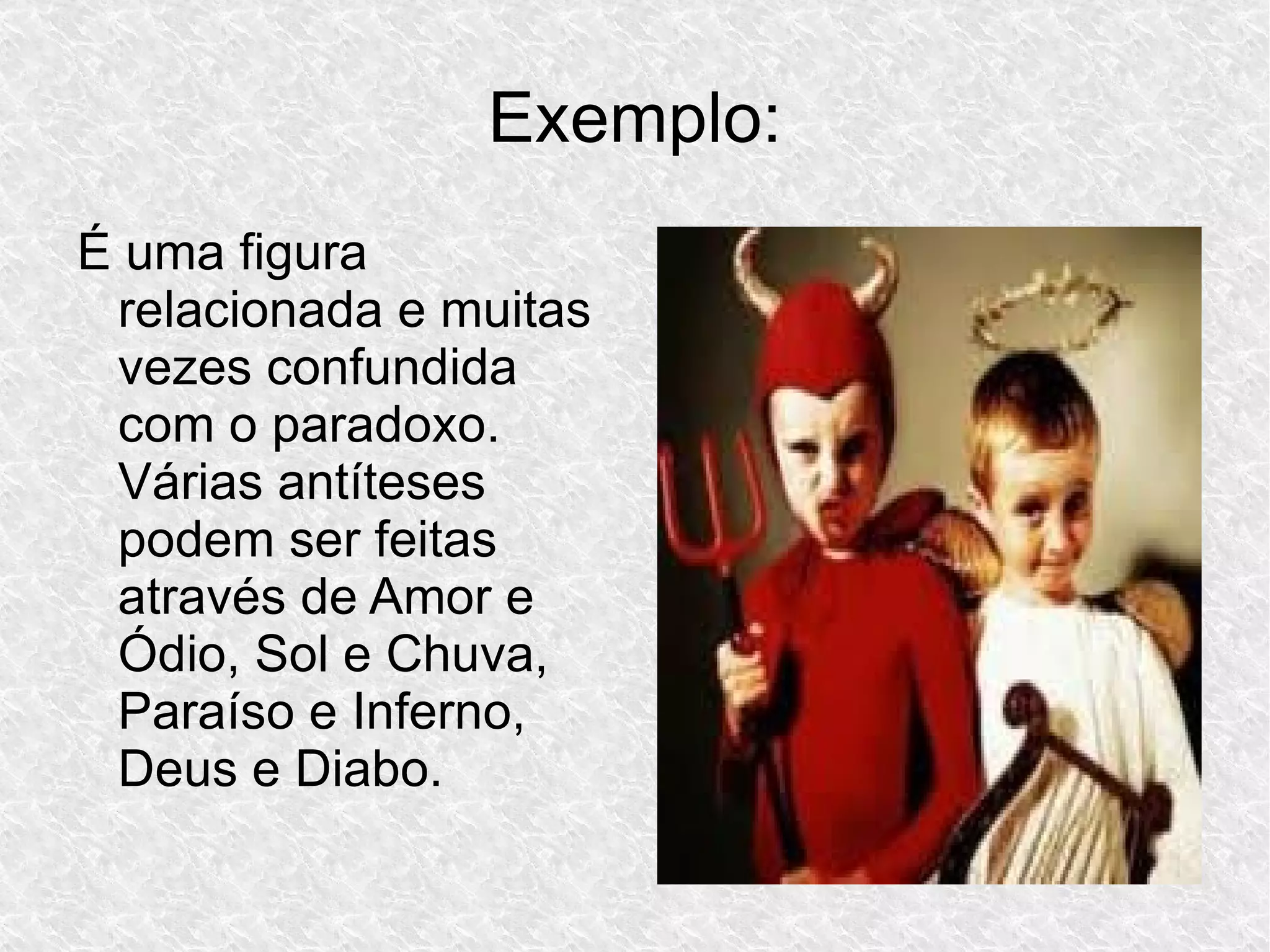 Exemplo:

É uma figura relacionada e muitas vezes confundida com o paradoxo. Várias antíteses podem ser feitas através de Amor e Ódio, Sol e Chuva, Paraíso e Inferno, Deus e Diabo.